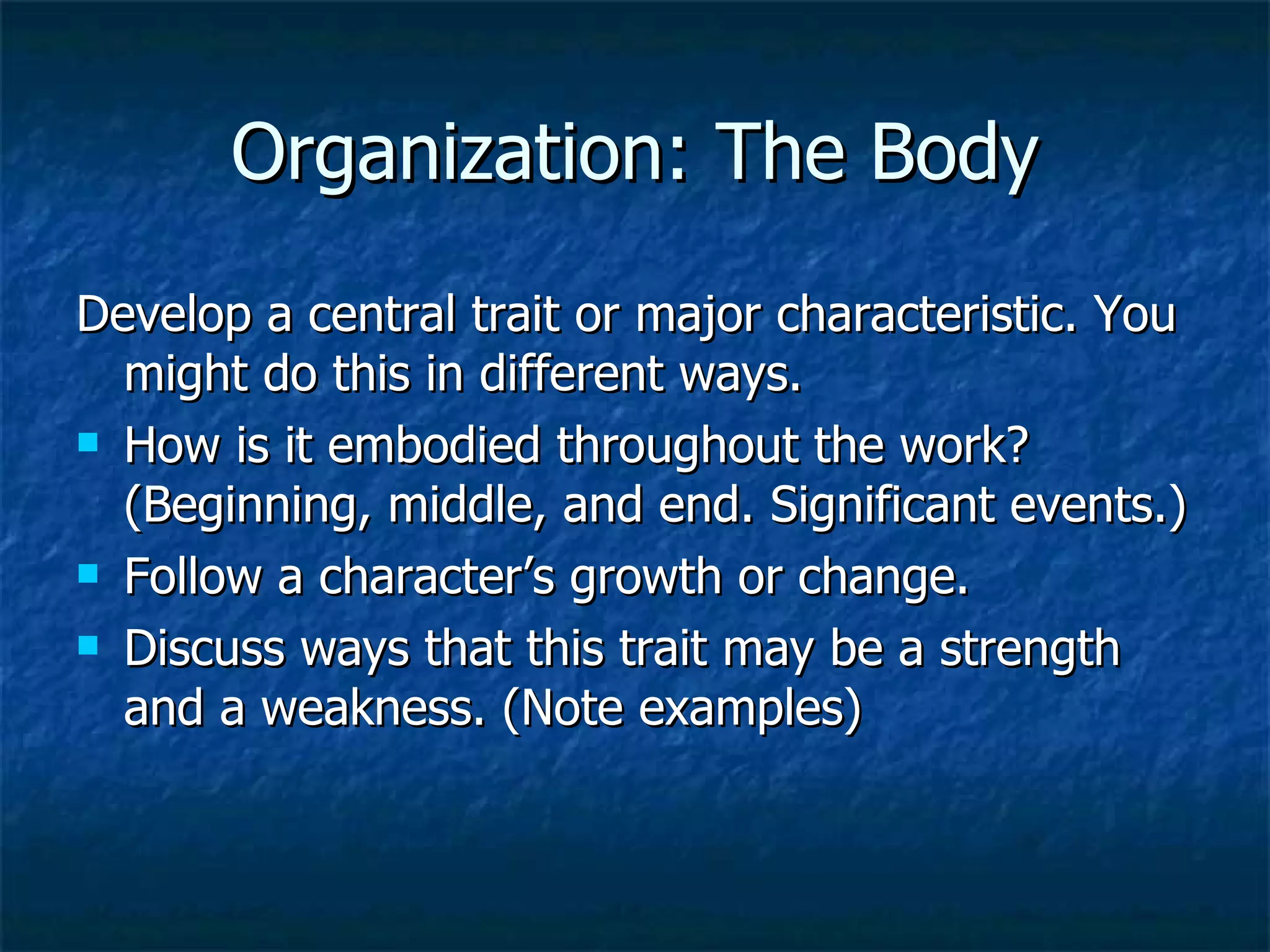 Organization: The Body

Develop a central trait or major characteristic. You might do this in different ways.

- How is it embodied throughout the work? (Beginning, middle, and end. Significant events.)
- Follow a character’s growth or change.
- Discuss ways that this trait may be a strength and a weakness. (Note examples)